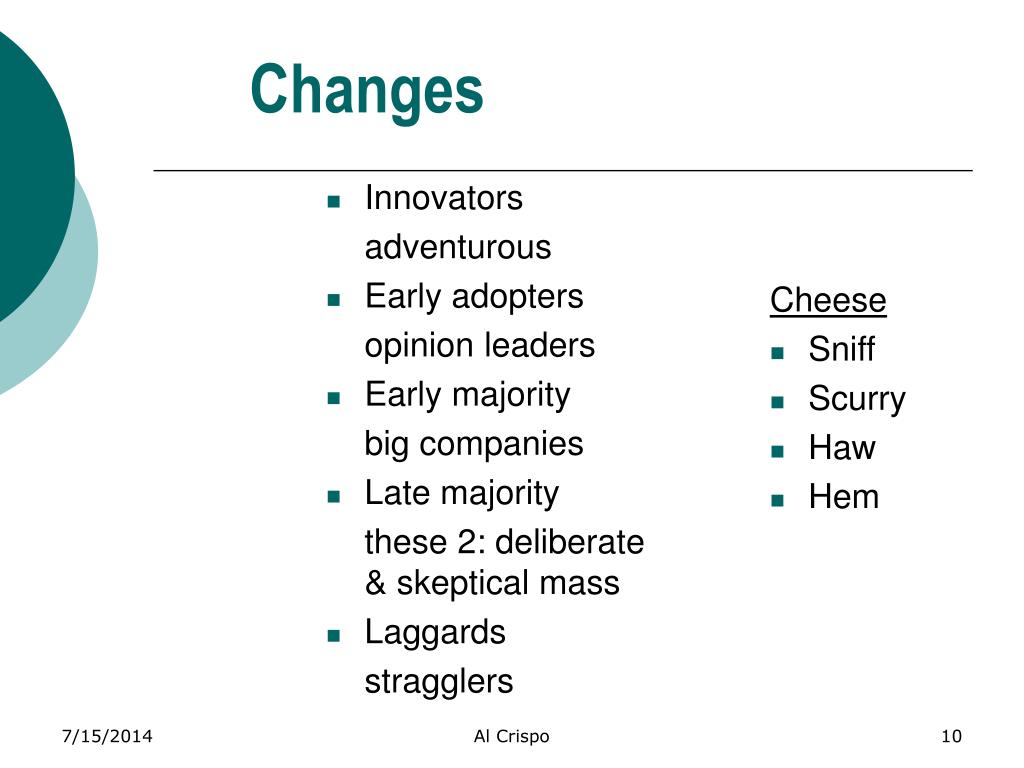 Changes

- Innovators
  adventurous
- Early adopters
  opinion leaders
- Early majority
  big companies
- Late majority
  these 2: deliberate & skeptical mass
- Laggards
  stragglers

Cheese
- Sniff
- Scurry
- Haw
- Hem

7/15/2014 Al Crispo 10